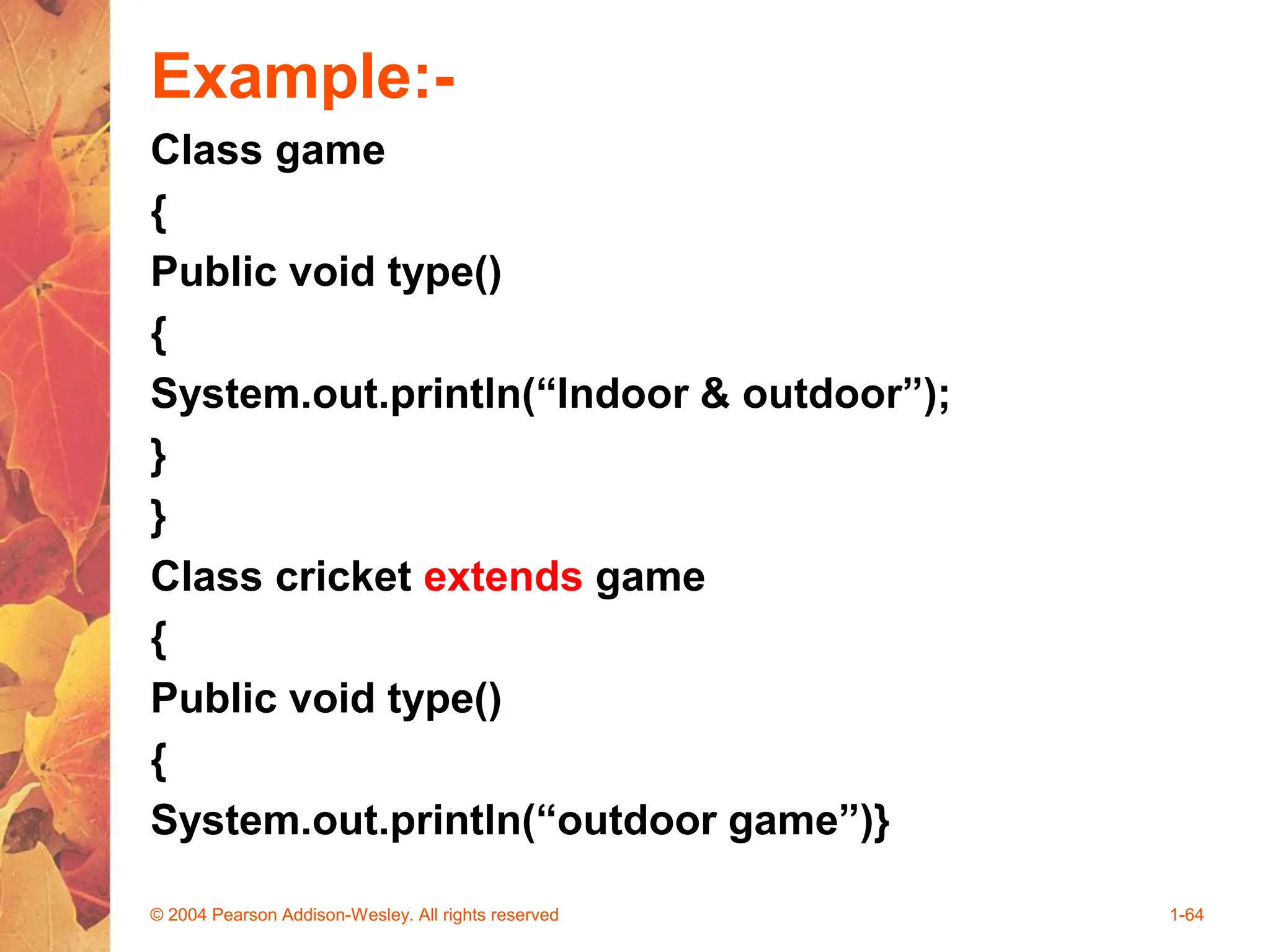 Example:-

Class game
{
Public void type()
{
System.out.println(“Indoor & outdoor”);
}
}
Class cricket extends game
{
Public void type()
{
System.out.println(“outdoor game”)}

© 2004 Pearson Addison-Wesley. All rights reserved

1-64